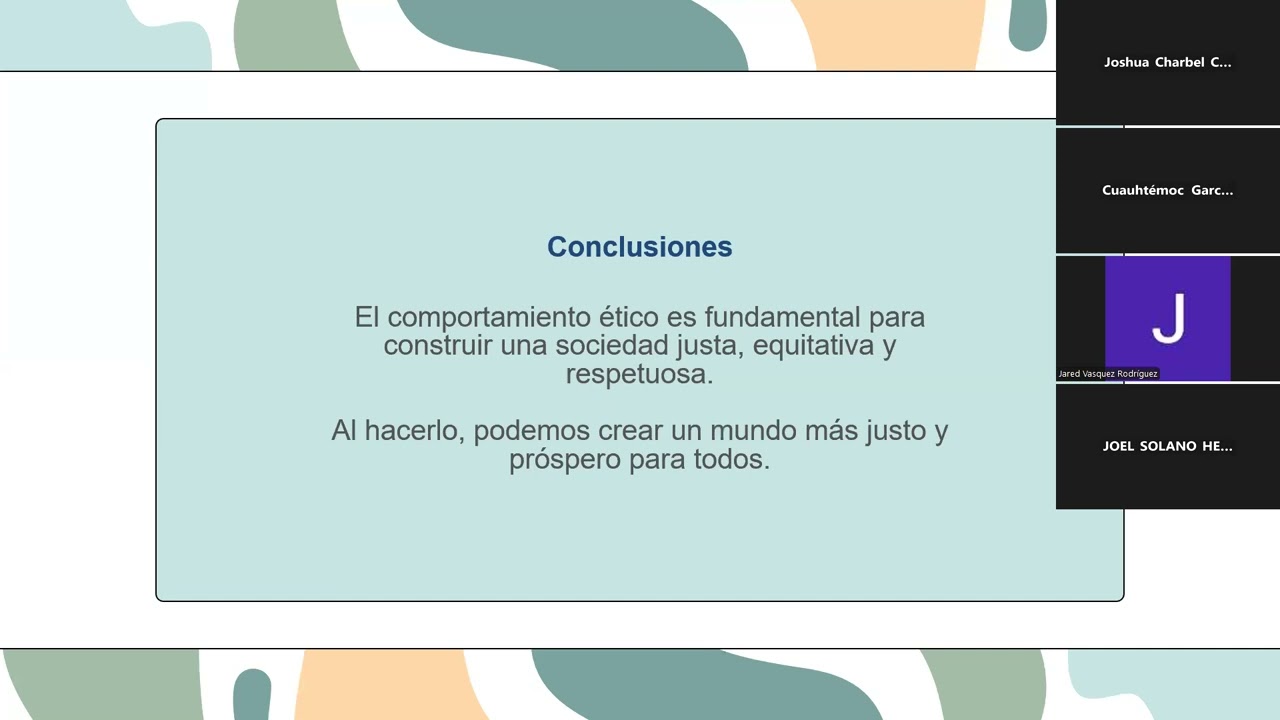 Conclusiones

El comportamiento ético es fundamental para construir una sociedad justa, equitativa y respetuosa.

Al hacerlo, podemos crear un mundo más justo y próspero para todos.

Joshua Charbel C...

Cuauhtémoc Garc...

J

Jared Vasquez Rodríguez

JOEL SOLANO HE...